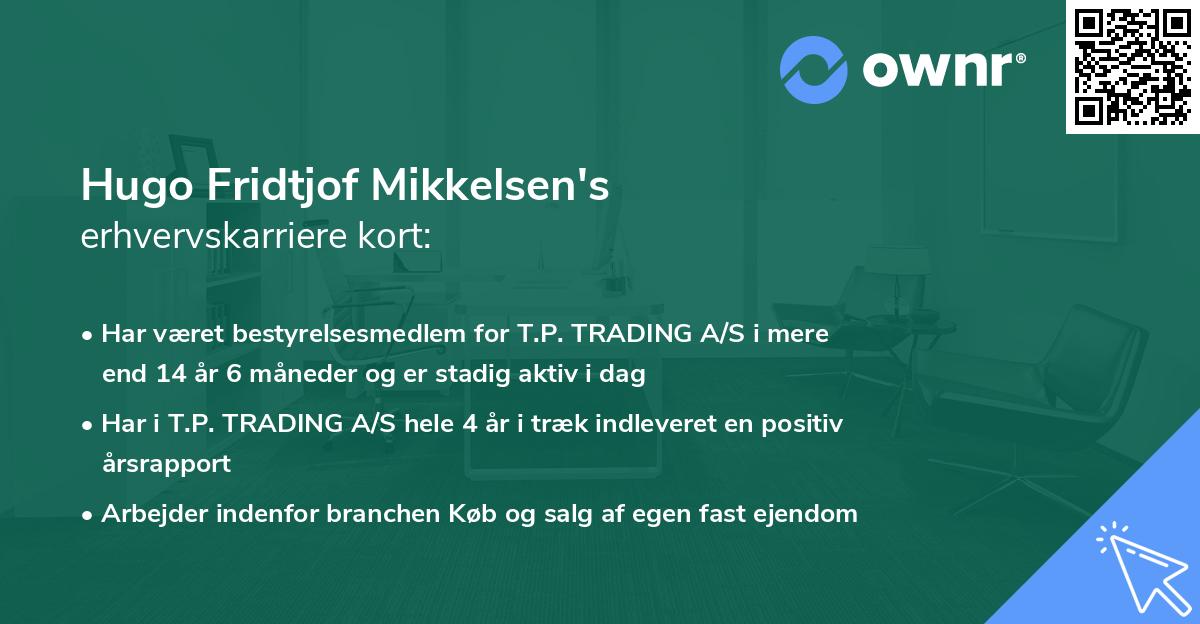 ownr®

Hugo Fridtjof Mikkelsen's erhvervskarriere kort:

• Har været bestyrelsesmedlem for T.P. TRADING A/S i mere end 14 år 6 måneder og er stadig aktiv i dag

• Har i T.P. TRADING A/S hele 4 år i træk indleveret en positiv årsrapport

• Arbejder indenfor branchen Køb og salg af egen fast ejendom